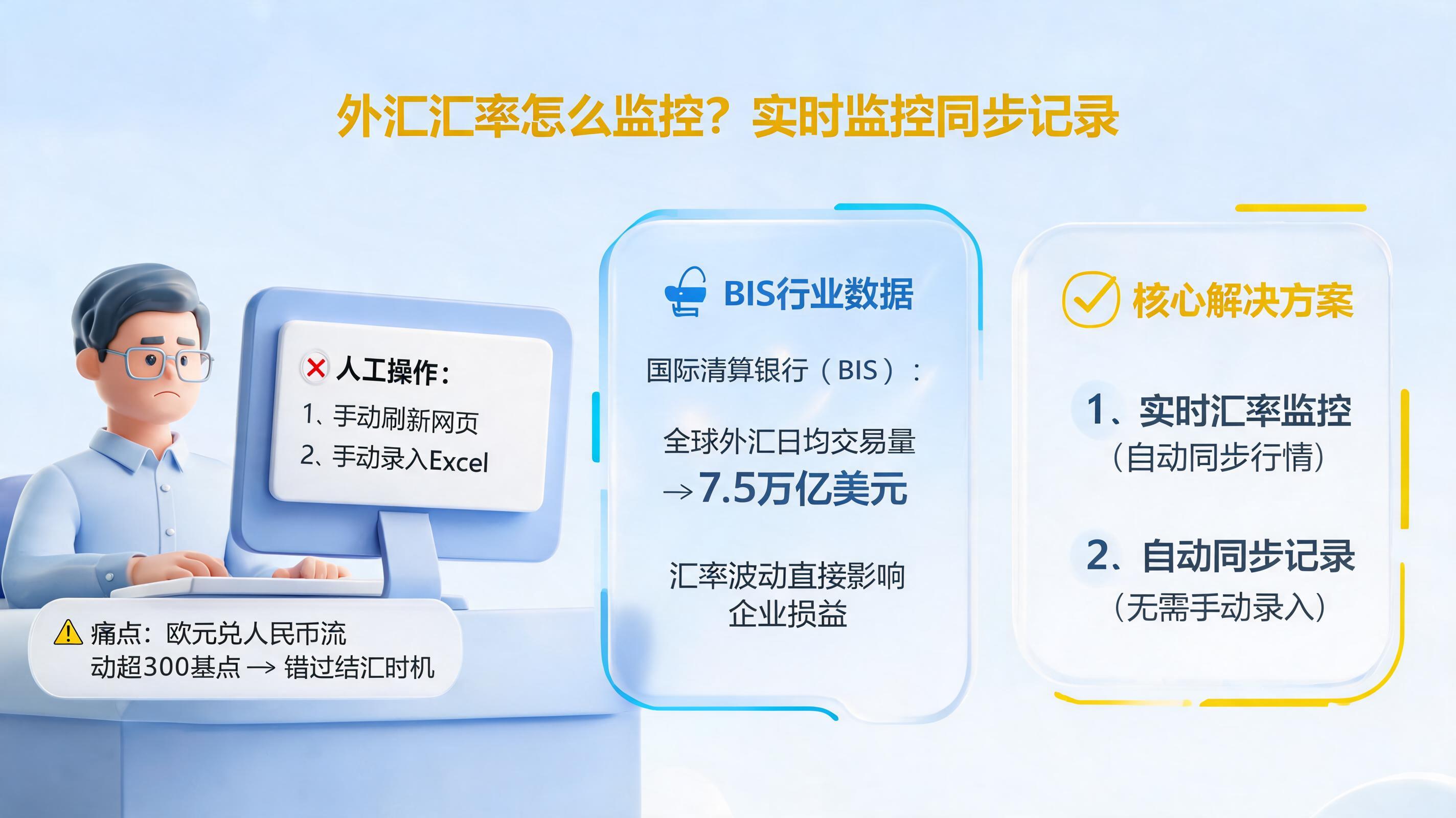 外汇汇率怎么监控？实时监控同步记录

人工操作：
1、手动刷新网页
2、手动录入Excel

痛点：欧元兑人民币流动超300基点 → 错过结汇时机

BIS行业数据

国际清算银行（BIS）：

全球外汇日均交易量
→7.5万亿美元

汇率波动直接影响企业损益

核心解决方案

1、实时汇率监控
（自动同步行情）

2、自动同步记录
（无需手动录入）